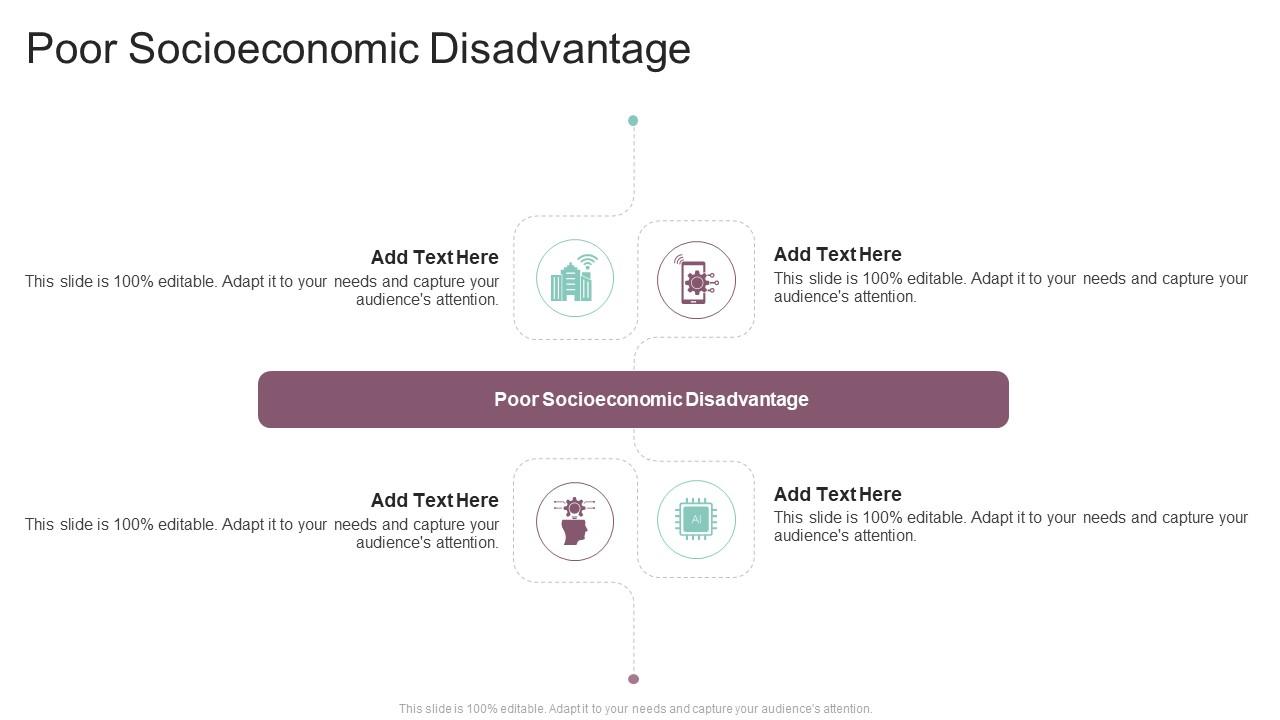 Poor Socioeconomic Disadvantage

Add Text Here
This slide is 100% editable. Adapt it to your needs and capture your audience's attention.

Add Text Here
This slide is 100% editable. Adapt it to your needs and capture your audience's attention.

Poor Socioeconomic Disadvantage

Add Text Here
This slide is 100% editable. Adapt it to your needs and capture your audience's attention.

AI

Add Text Here
This slide is 100% editable. Adapt it to your needs and capture your audience's attention.

This slide is 100% editable. Adapt it to your needs and capture your audience's attention.